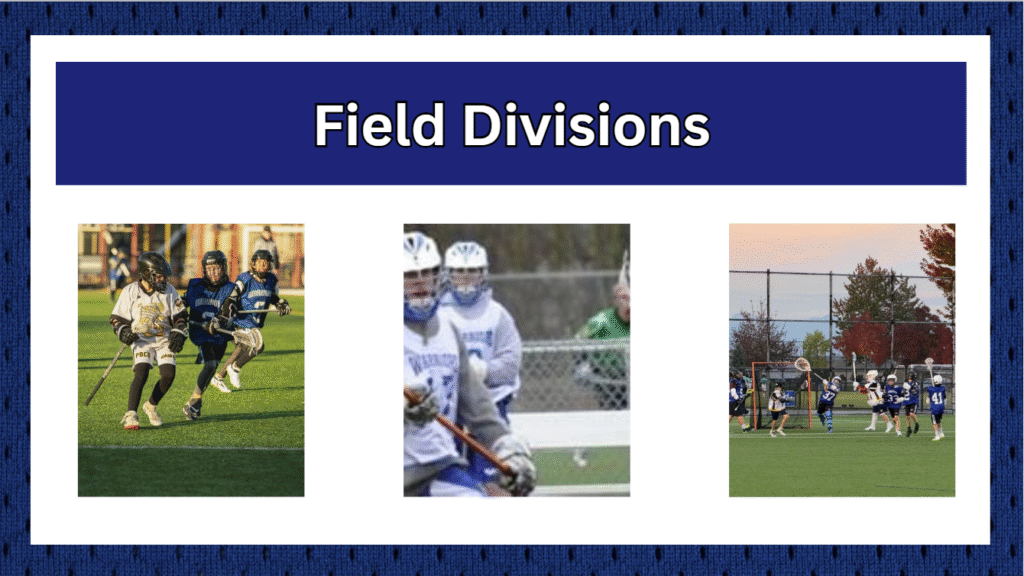 Field Divisions